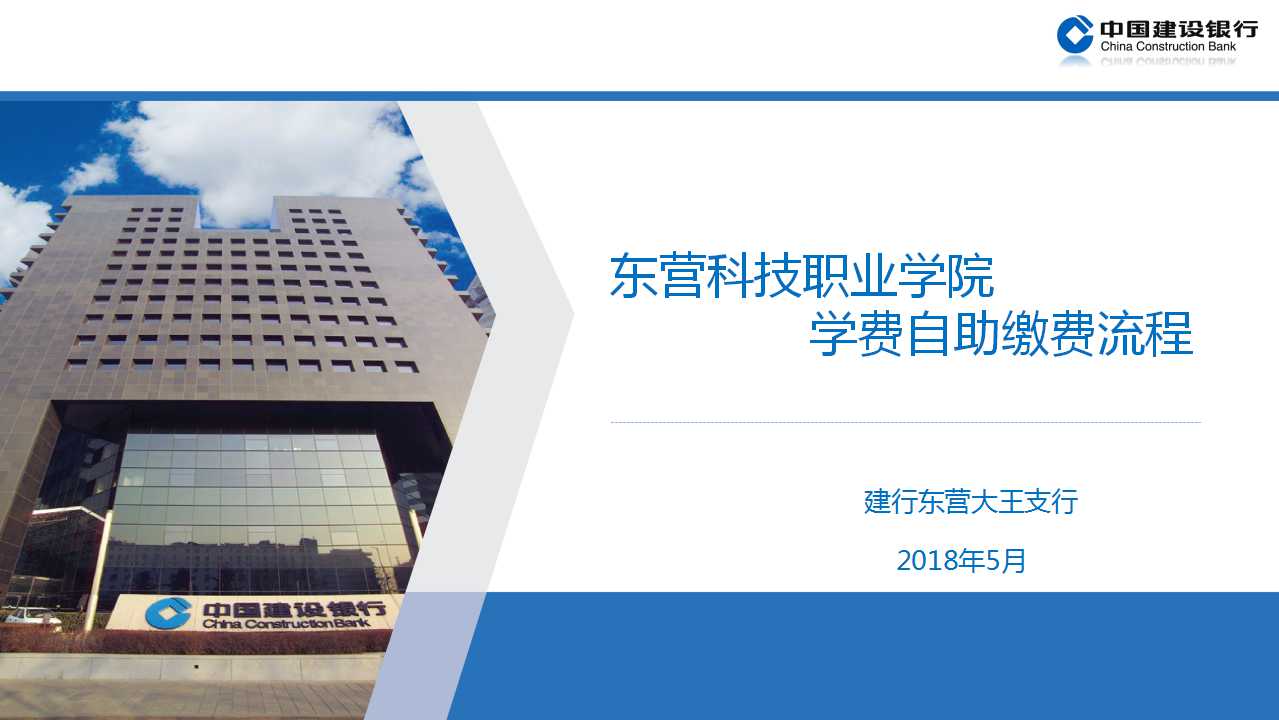 中国建设银行
China Construction Bank

东营科技职业学院
学费自助缴费流程

建行东营大王支行

2018年5月

中国建设银行
China Construction Bank